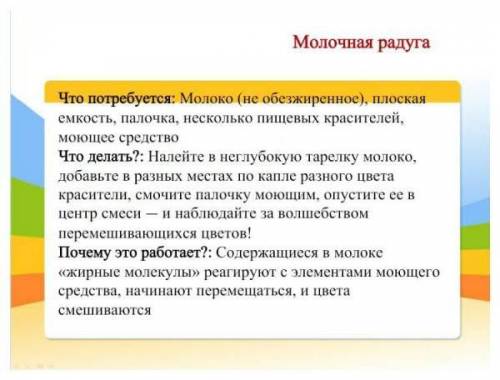 Молочная радуга

Что потребуется: Молоко (не обезжиренное), плоская емкость, палочка, несколько пищевых красителей, моющее средство
Что делать?: Налейте в неглубокую тарелку молоко, добавьте в разных местах по капле разного цвета красители, смочите палочку моющим, опустите ее в центр смеси — и наблюдайте за волшебством перемешивающихся цветов!
Почему это работает?: Содержащиеся в молоке «жирные молекулы» реагируют с элементами моющего средства, начинают перемещаться, и цвета смешиваются